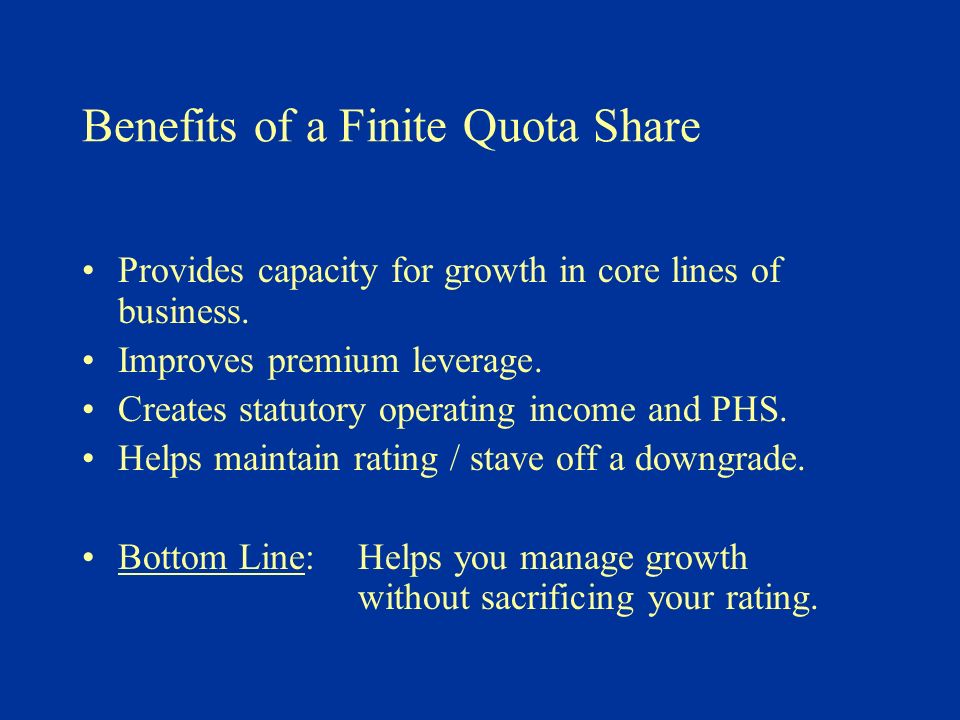 Benefits of a Finite Quota Share

• Provides capacity for growth in core lines of business.
• Improves premium leverage.
• Creates statutory operating income and PHS.
• Helps maintain rating / stave off a downgrade.

• Bottom Line: Helps you manage growth without sacrificing your rating.